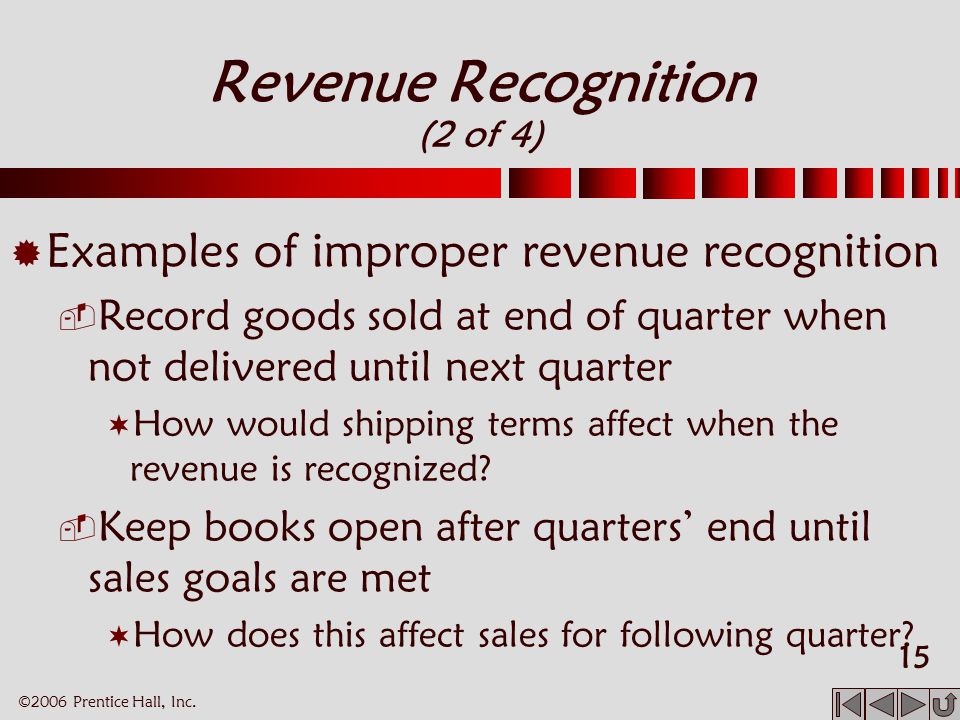 Revenue Recognition
(2 of 4)

Examples of improper revenue recognition

Record goods sold at end of quarter when not delivered until next quarter

How would shipping terms affect when the revenue is recognized?

Keep books open after quarters' end until sales goals are met

How does this affect sales for following quarter?

15

©2006 Prentice Hall, Inc.